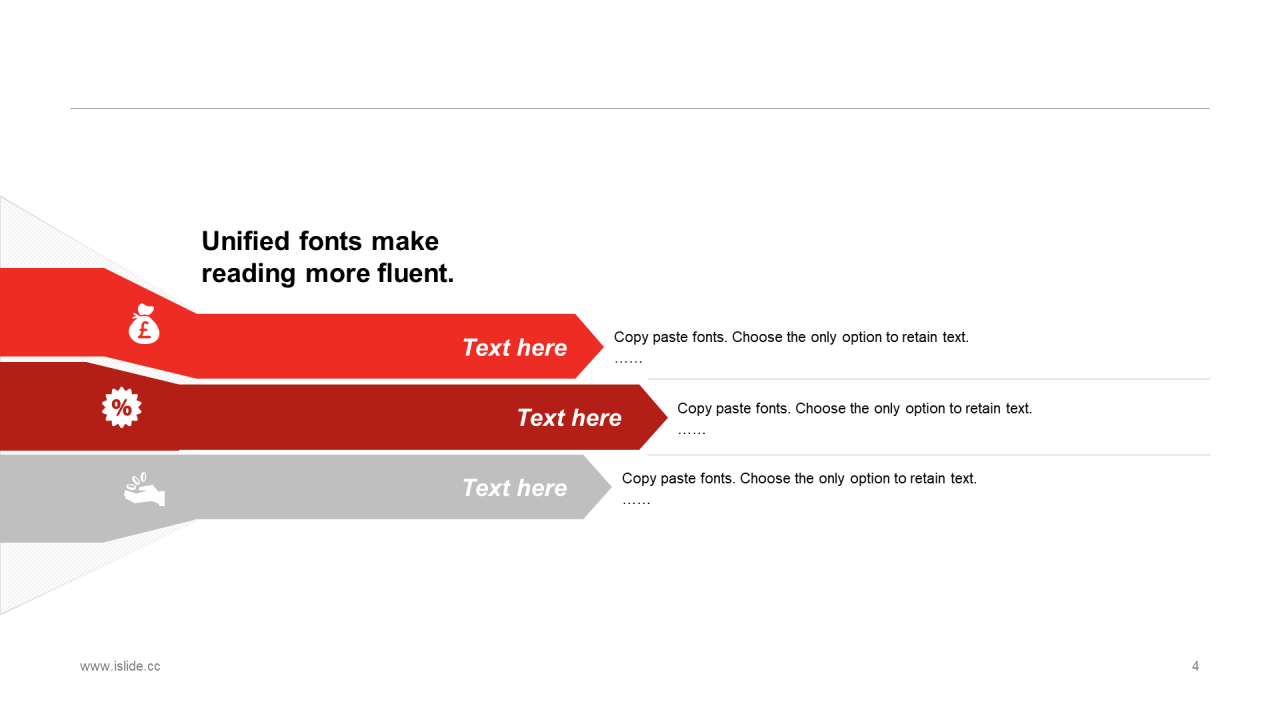 Unified fonts make reading more fluent.

£

Text here

Copy paste fonts. Choose the only option to retain text.
……

%

Text here

Copy paste fonts. Choose the only option to retain text.
……

Text here

Copy paste fonts. Choose the only option to retain text.
……

www.islide.cc

4